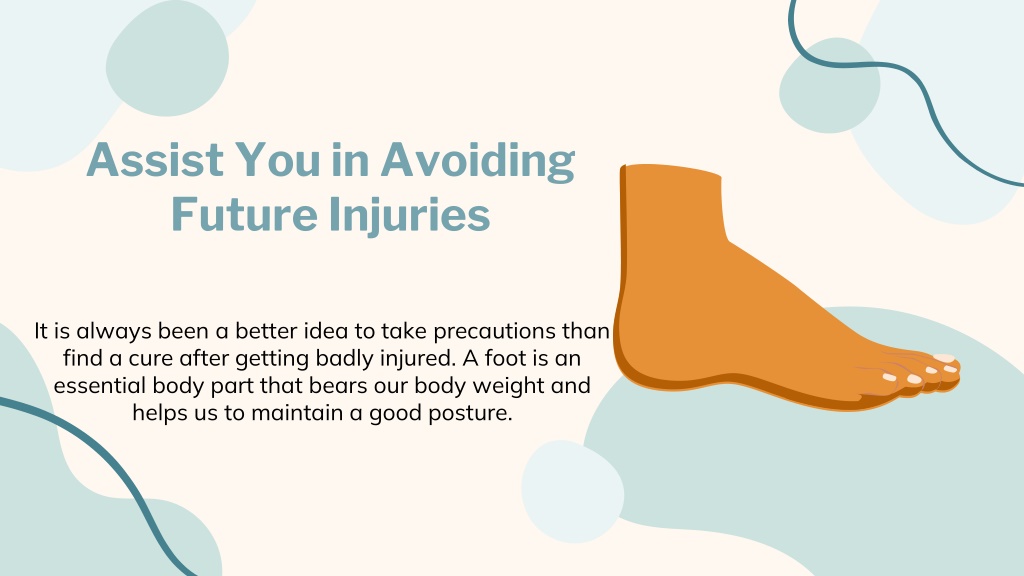 Assist You in Avoiding Future Injuries

It is always been a better idea to take precautions than find a cure after getting badly injured. A foot is an essential body part that bears our body weight and helps us to maintain a good posture.